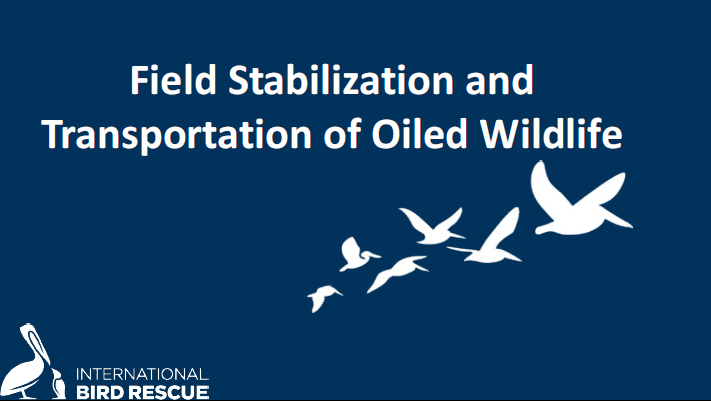 Field Stabilization and Transportation of Oiled Wildlife

INTERNATIONAL BIRD RESCUE